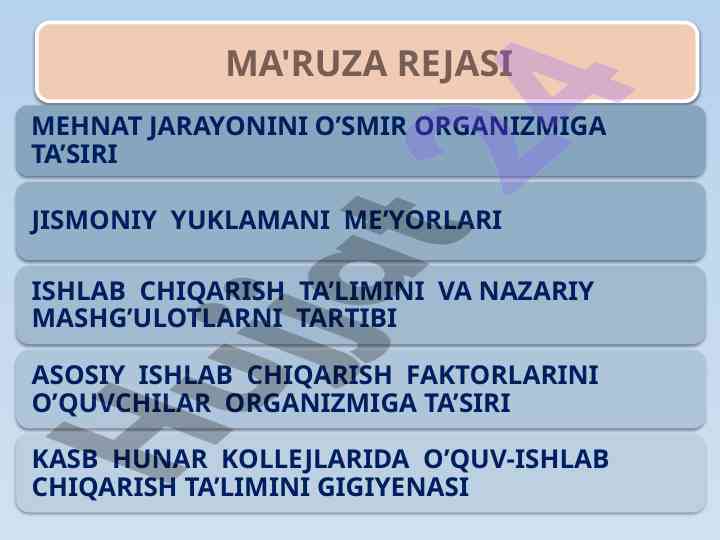 MA'RUZA REJASI

MEHNAT JARAYONINI O’SMIR ORGANIZMIGA TA’SIRI

JISMONIY YUKLAMANI ME’YORLARI

ISHLAB CHIQARISH TA’LIMINI VA NAZARIY MASHG’ULOTLARNI TARTIBI

ASOSIY ISHLAB CHIQARISH FAKTORLARINI O’QUVCHILAR ORGANIZMIGA TA’SIRI

KASB HUNAR KOLLEJLARIDA O’QUV-ISHLAB CHIQARISH TA’LIMINI GIGIYENASI

Hujjat 24